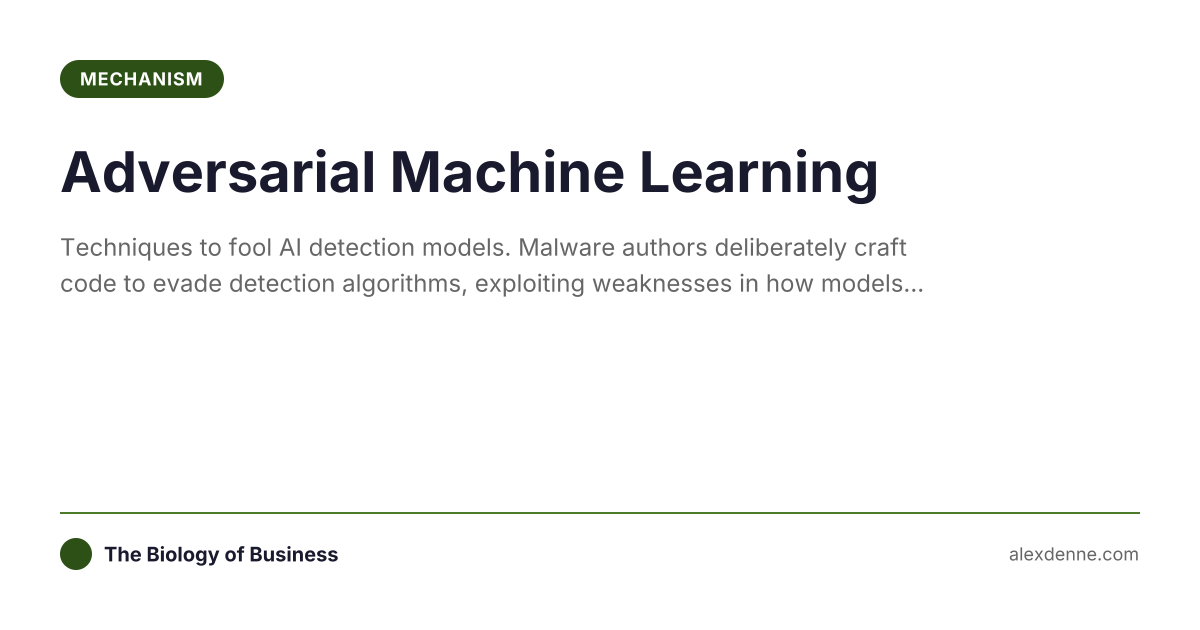 MECHANISM

Adversarial Machine Learning

Techniques to fool AI detection models. Malware authors deliberately craft code to evade detection algorithms, exploiting weaknesses in how models...

The Biology of Business

alexdenne.com